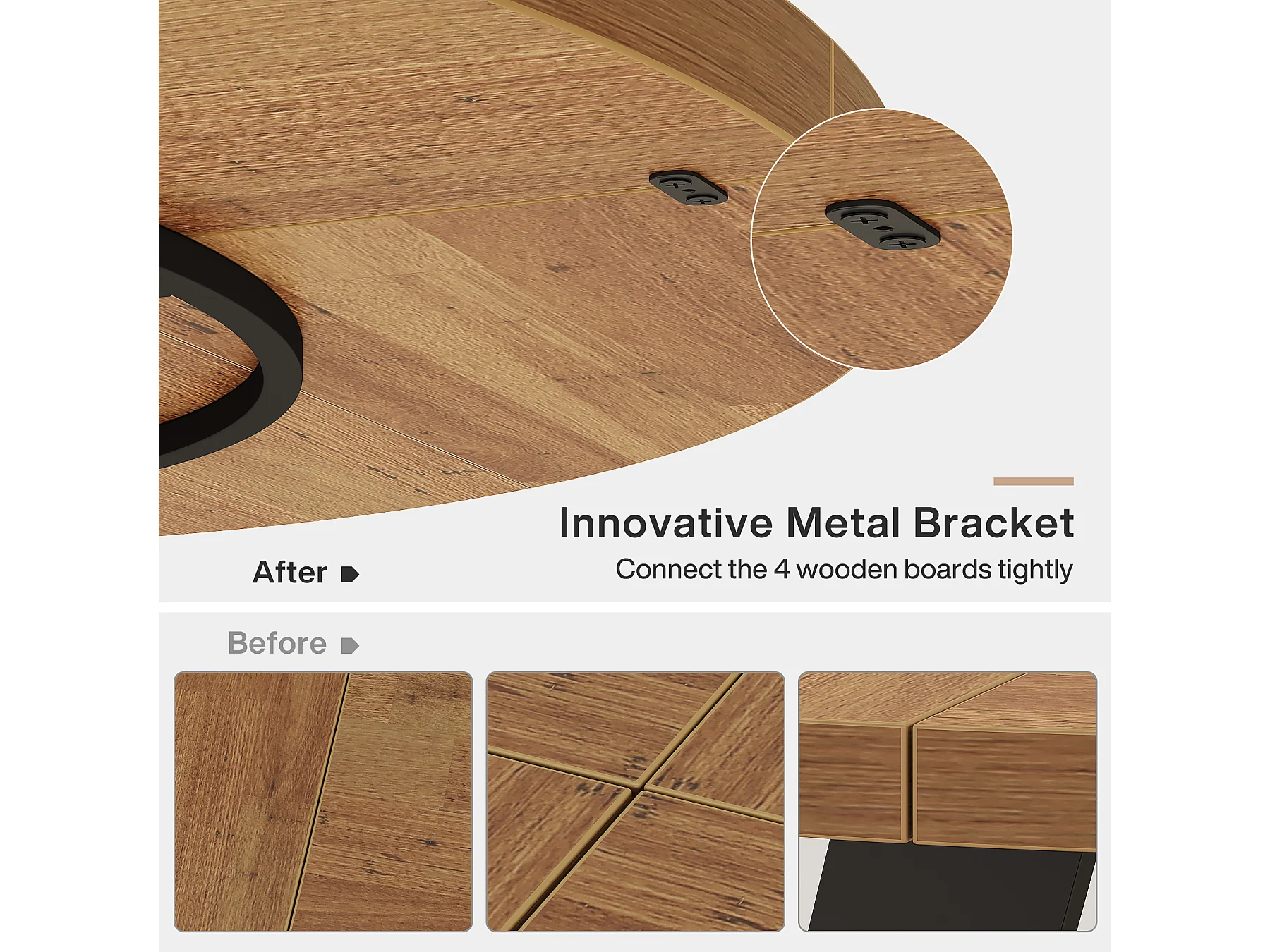 Innovative Metal Bracket
Connect the 4 wooden boards tightly

After

Before